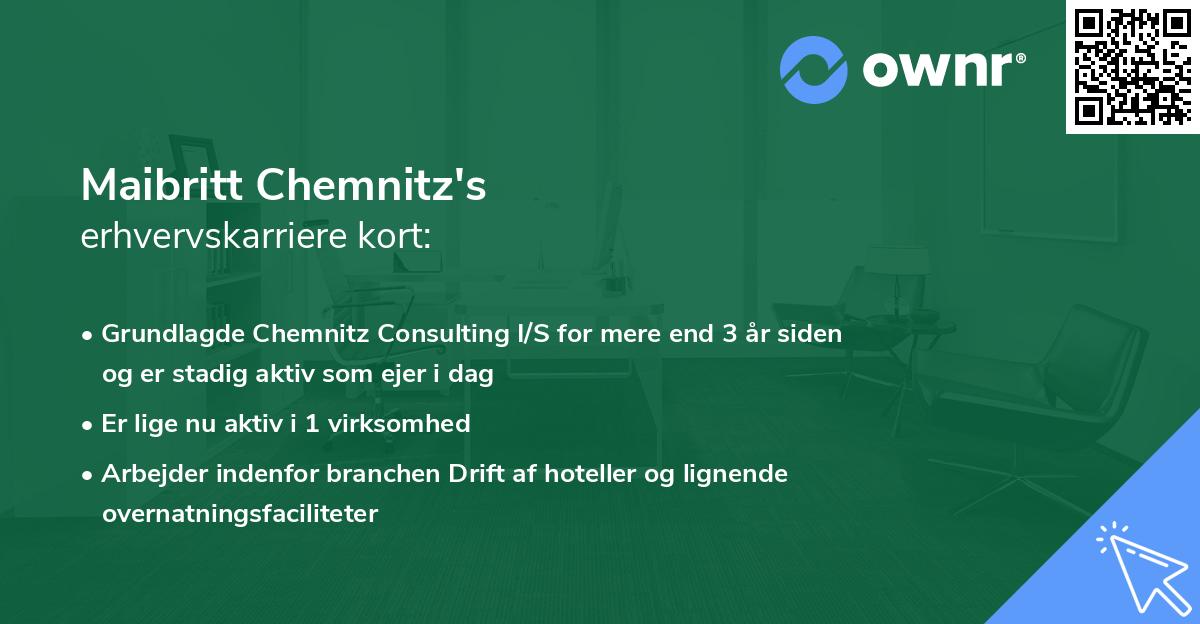 ownr®

Maibritt Chemnitz's
erhvervskarriere kort:

• Grundlagde Chemnitz Consulting I/S for mere end 3 år siden og er stadig aktiv som ejer i dag
• Er lige nu aktiv i 1 virksomhed
• Arbejder indenfor branchen Drift af hoteller og lignende overnatningsfaciliteter